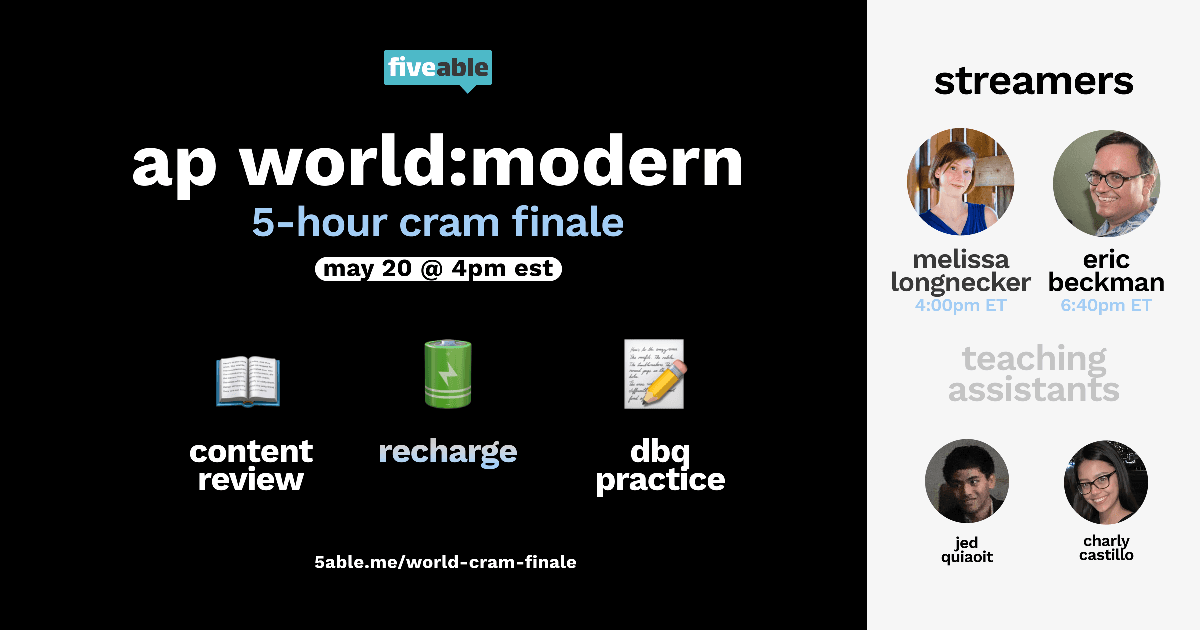 fiveable

ap world:modern

5-hour cram finale

may 20 @ 4pm est

content review

recharge

dbq practice

5able.me/world-cram-finale

streamers

melissa longnecker
4:00pm ET

eric beckman
6:40pm ET

teaching assistants

jed quiaoit

charly castillo